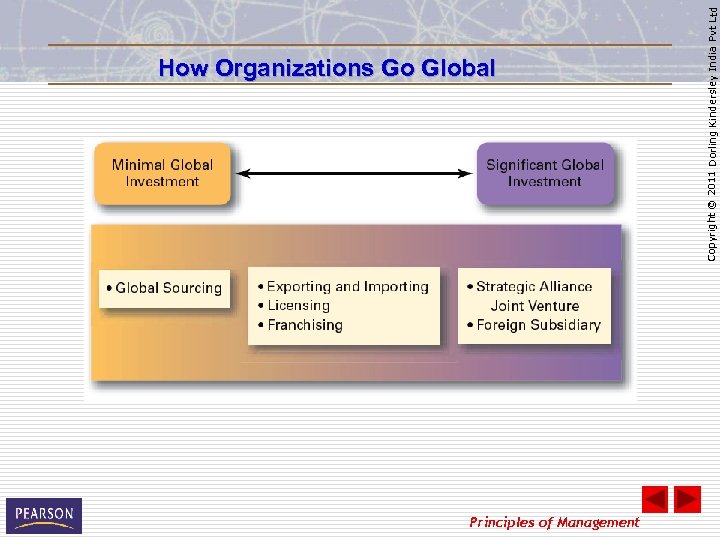 How Organizations Go Global

Copyright © 2011 Dorling Kindersley India Pvt Ltd

Minimal Global Investment

Significant Global Investment

• Global Sourcing

• Exporting and Importing
• Licensing
• Franchising

• Strategic Alliance
Joint Venture
• Foreign Subsidiary

PEARSON

Principles of Management